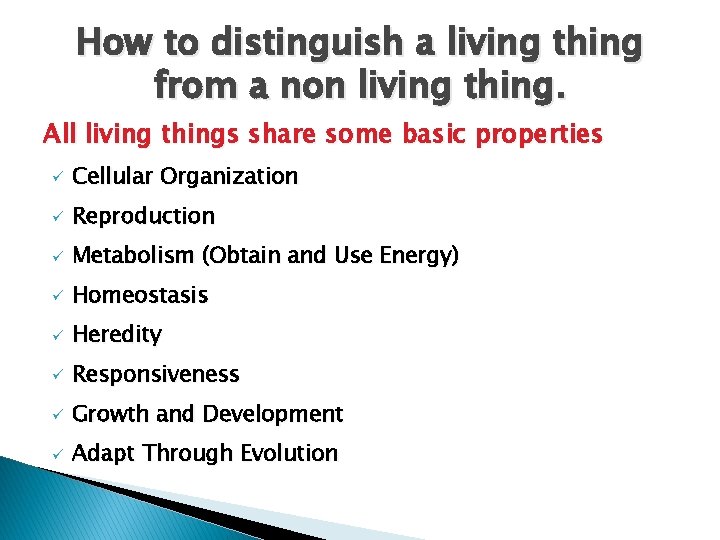 How to distinguish a living thing from a non living thing.

All living things share some basic properties

✓ Cellular Organization
✓ Reproduction
✓ Metabolism (Obtain and Use Energy)
✓ Homeostasis
✓ Heredity
✓ Responsiveness
✓ Growth and Development
✓ Adapt Through Evolution